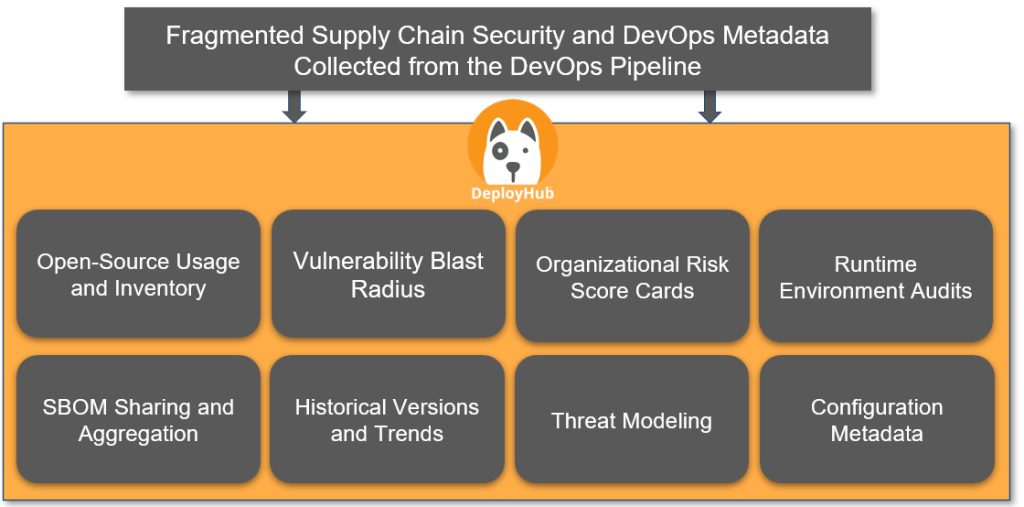 Fragmented Supply Chain Security and DevOps Metadata Collected from the DevOps Pipeline

DeployHub

Open-Source Usage and Inventory

Vulnerability Blast Radius

Organizational Risk Score Cards

Runtime Environment Audits

SBOM Sharing and Aggregation

Historical Versions and Trends

Threat Modeling

Configuration Metadata